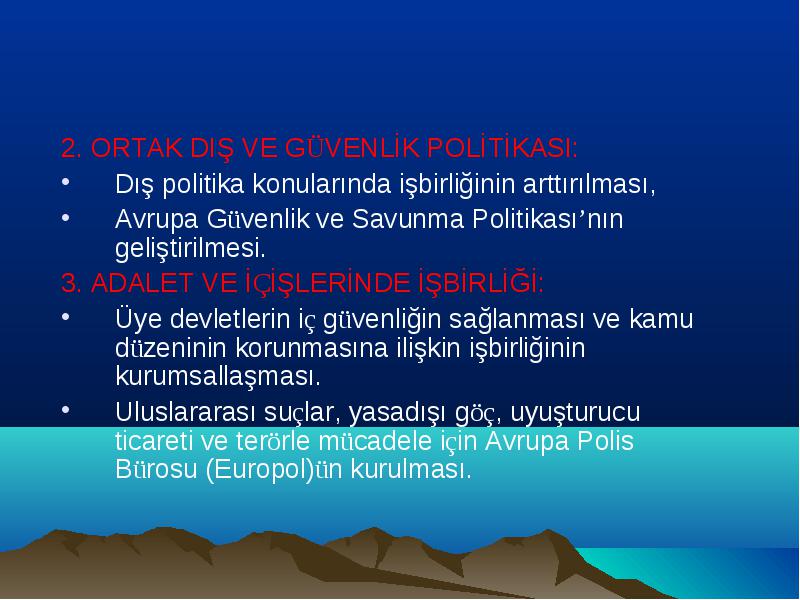 2. ORTAK DIŞ VE GÜVENLİK POLİTİKASI:

• Dış politika konularında işbirliğinin arttırılması,

• Avrupa Güvenlik ve Savunma Politikası’nın geliştirilmesi.

3. ADALET VE İÇİŞLERİNDE İŞBİRLİĞİ:

• Üye devletlerin iç güvenliğin sağlanması ve kamu düzeninin korunmasına ilişkin işbirliğinin kurumsallaşması.

• Uluslararası suçlar, yasadışı göç, uyuşturucu ticareti ve terörle mücadele için Avrupa Polis Bürosu (Europol)ün kurulması.